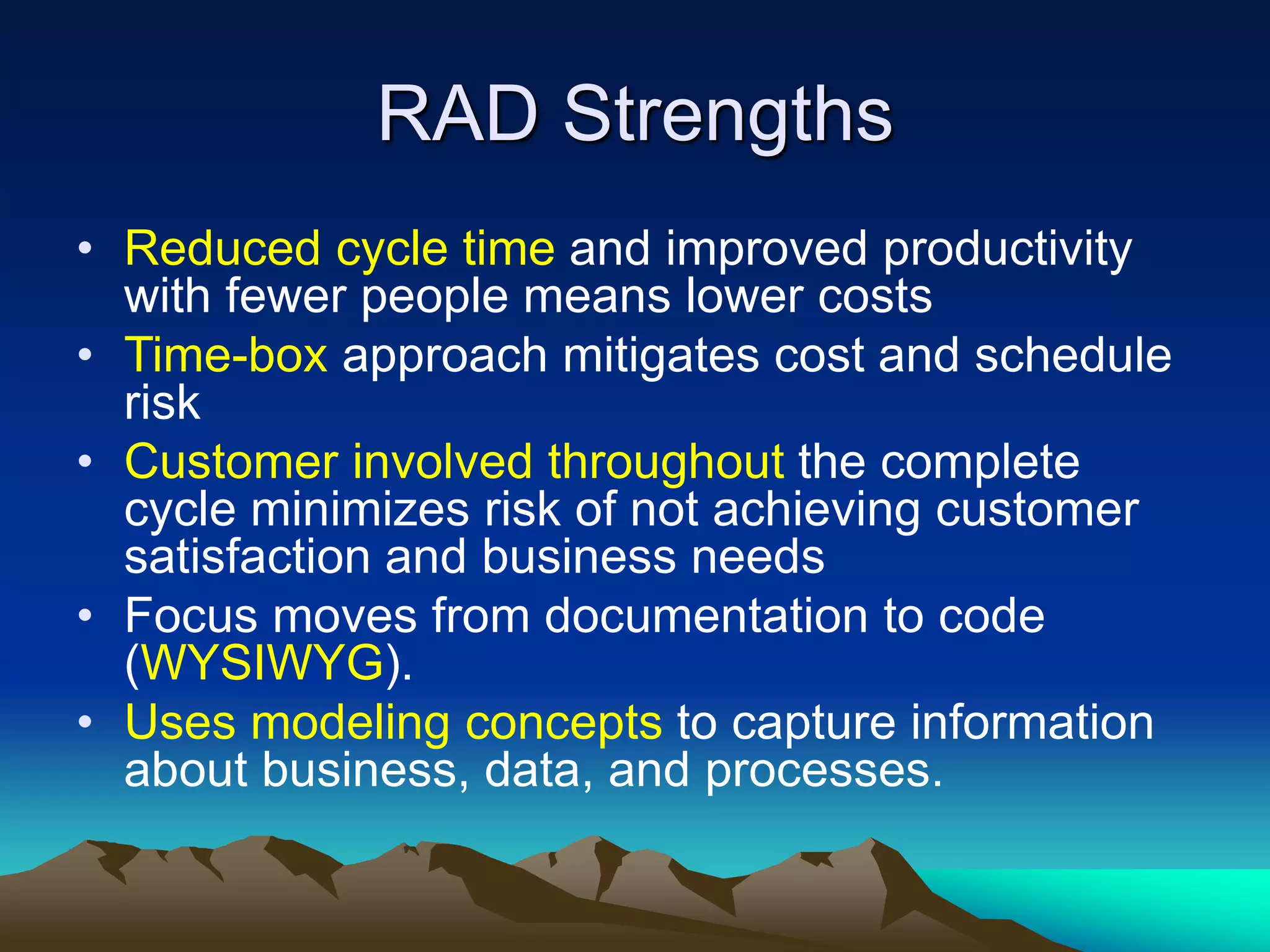 RAD Strengths

• Reduced cycle time and improved productivity with fewer people means lower costs
• Time-box approach mitigates cost and schedule risk
• Customer involved throughout the complete cycle minimizes risk of not achieving customer satisfaction and business needs
• Focus moves from documentation to code (WYSIWYG).
• Uses modeling concepts to capture information about business, data, and processes.